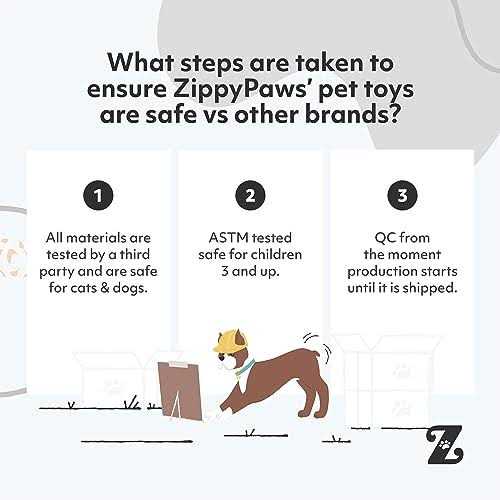 What steps are taken to ensure ZippyPaws' pet toys are safe vs other brands?

1

All materials are tested by a third party and are safe for cats & dogs.

2

ASTM tested safe for children 3 and up.

3

QC from the moment production starts until it is shipped.

Z